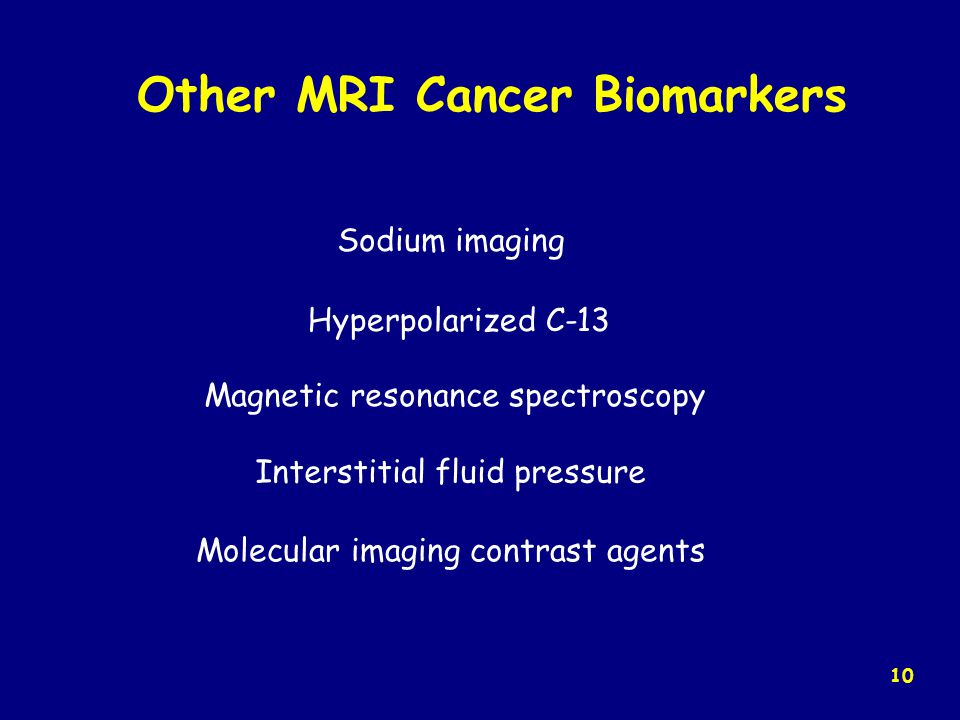 Other MRI Cancer Biomarkers

Sodium imaging

Hyperpolarized C-13

Magnetic resonance spectroscopy

Interstitial fluid pressure

Molecular imaging contrast agents

10